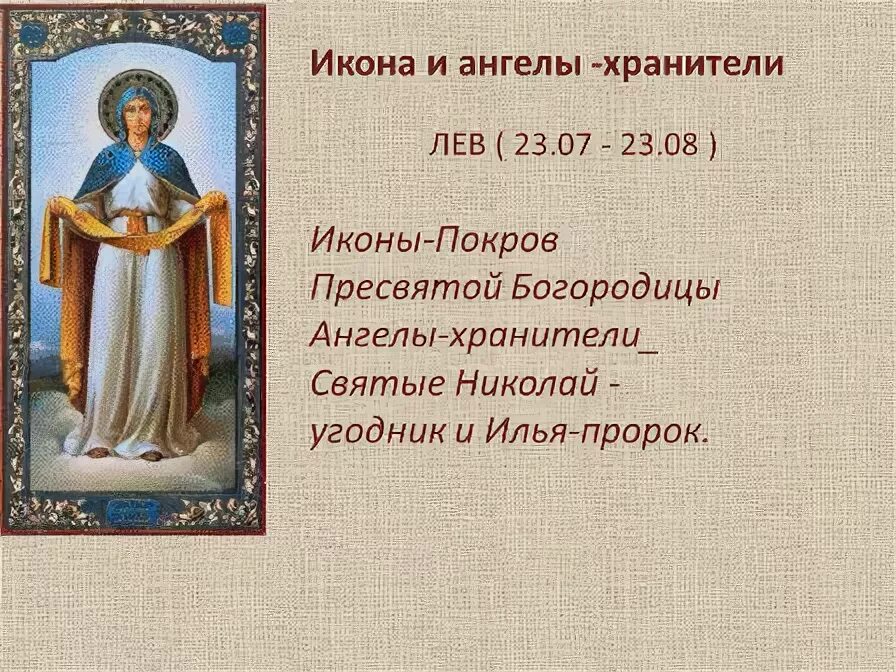 Икона и ангелы -хранители

ЛЕВ ( 23.07 - 23.08 )

Иконы-Покров Пресвятой Богородицы Ангелы-хранители_ Святые Николай - угодник и Илья-пророк.